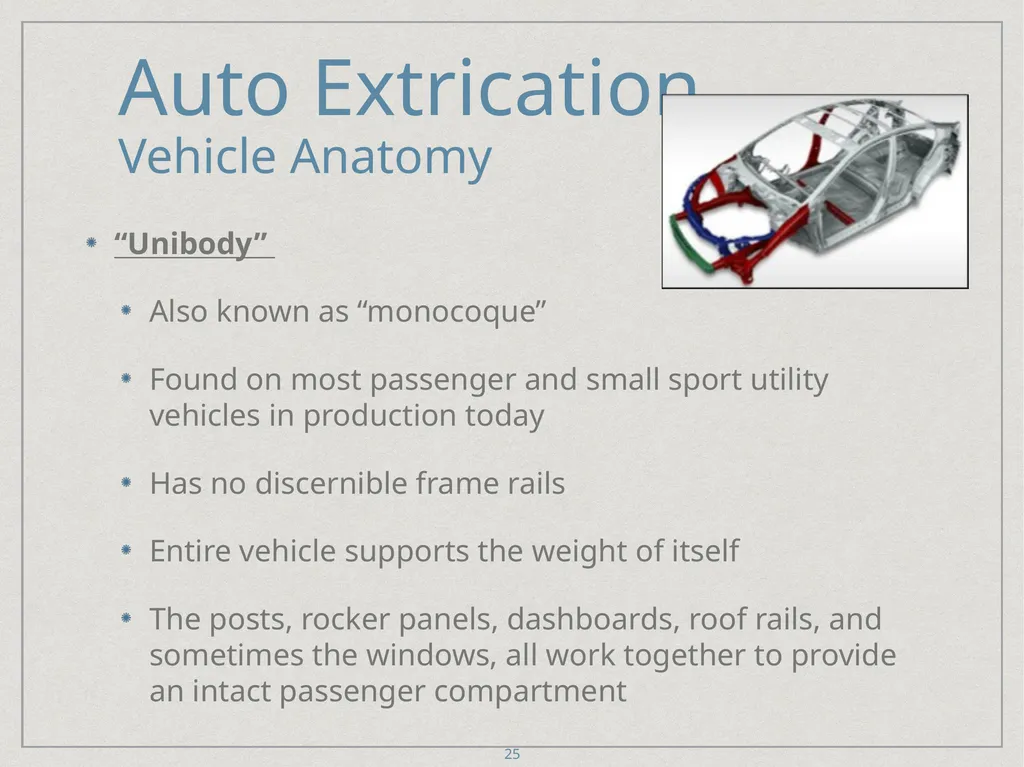 Auto Extrication
Vehicle Anatomy

“Unibody”

Also known as “monocoque”

Found on most passenger and small sport utility vehicles in production today

Has no discernible frame rails

Entire vehicle supports the weight of itself

The posts, rocker panels, dashboards, roof rails, and sometimes the windows, all work together to provide an intact passenger compartment

25